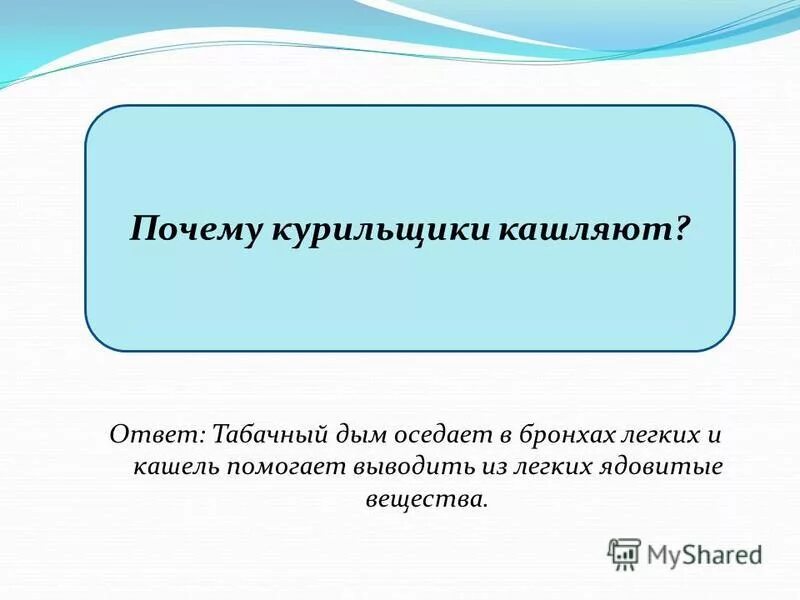 Почему курильщики кашляют?

Ответ: Табачный дым оседает в бронхах легких и кашель помогает выводить из легких ядовитые вещества.

MyShared